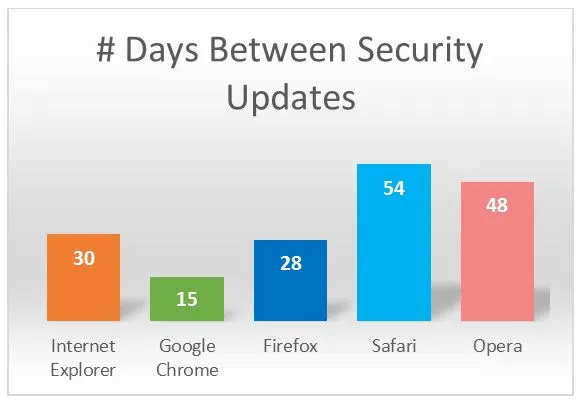 # Days Between Security Updates

30
15
28
54
48

Internet Explorer
Google Chrome
Firefox
Safari
Opera